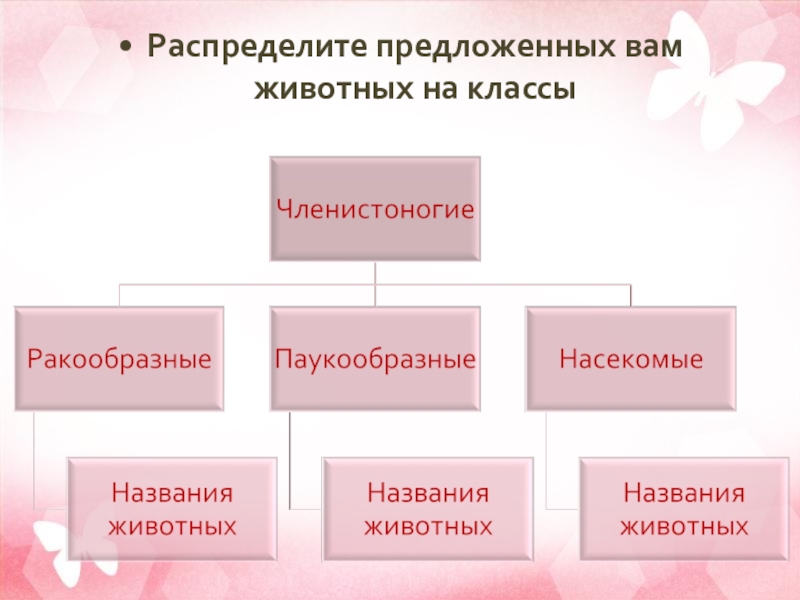 • Распределите предложенных вам животных на классы

Членистоногие

Ракообразные

Паукообразные

Насекомые

Названия животных

Названия животных

Названия животных